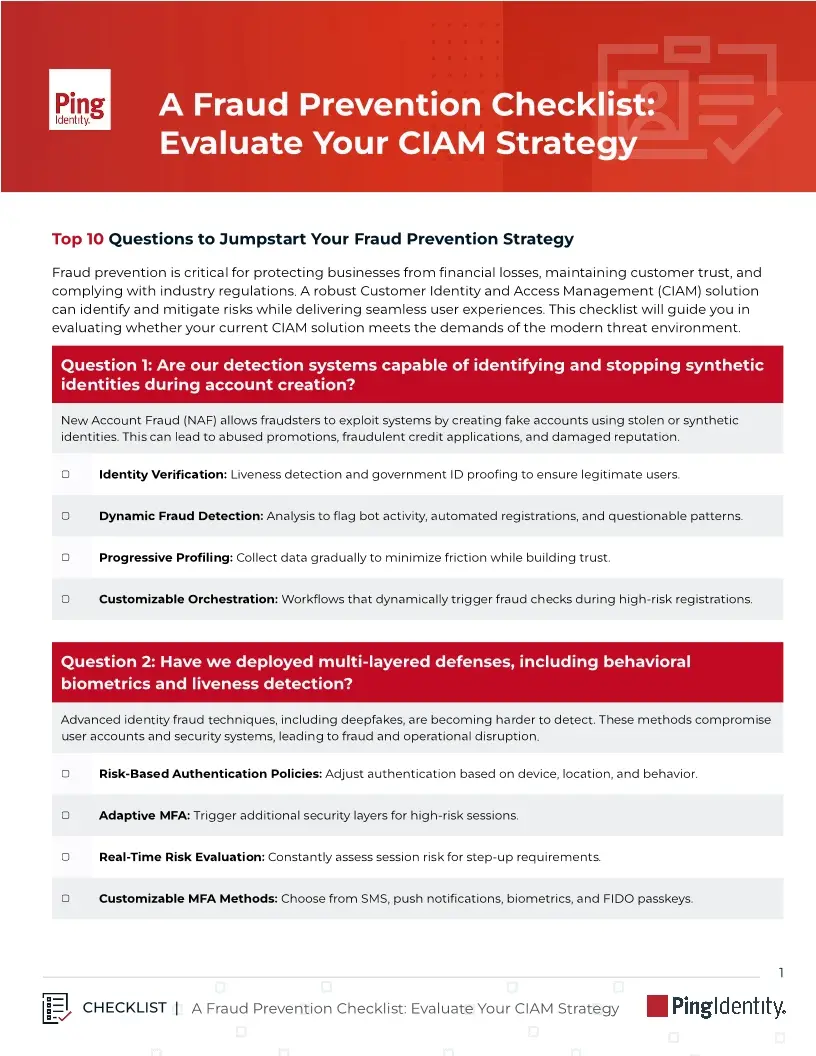 Ping Identity.

A Fraud Prevention Checklist: Evaluate Your CIAM Strategy

Top 10 Questions to Jumpstart Your Fraud Prevention Strategy

Fraud prevention is critical for protecting businesses from financial losses, maintaining customer trust, and complying with industry regulations. A robust Customer Identity and Access Management (CIAM) solution can identify and mitigate risks while delivering seamless user experiences. This checklist will guide you in evaluating whether your current CIAM solution meets the demands of the modern threat environment.

Question 1: Are our detection systems capable of identifying and stopping synthetic identities during account creation?

New Account Fraud (NAF) allows fraudsters to exploit systems by creating fake accounts using stolen or synthetic identities. This can lead to abused promotions, fraudulent credit applications, and damaged reputation.

☐ Identity Verification: Liveness detection and government ID proofing to ensure legitimate users.

☐ Dynamic Fraud Detection: Analysis to flag bot activity, automated registrations, and questionable patterns.

☐ Progressive Profiling: Collect data gradually to minimize friction while building trust.

☐ Customizable Orchestration: Workflows that dynamically trigger fraud checks during high-risk registrations.

Question 2: Have we deployed multi-layered defenses, including behavioral biometrics and liveness detection?

Advanced identity fraud techniques, including deepfakes, are becoming harder to detect. These methods compromise user accounts and security systems, leading to fraud and operational disruption.

☐ Risk-Based Authentication Policies: Adjust authentication based on device, location, and behavior.

☐ Adaptive MFA: Trigger additional security layers for high-risk sessions.

☐ Real-Time Risk Evaluation: Constantly assess session risk for step-up requirements.

☐ Customizable MFA Methods: Choose from SMS, push notifications, biometrics, and FIDO passkeys.

1

CHECKLIST | A Fraud Prevention Checklist: Evaluate Your CIAM Strategy

PingIdentity.